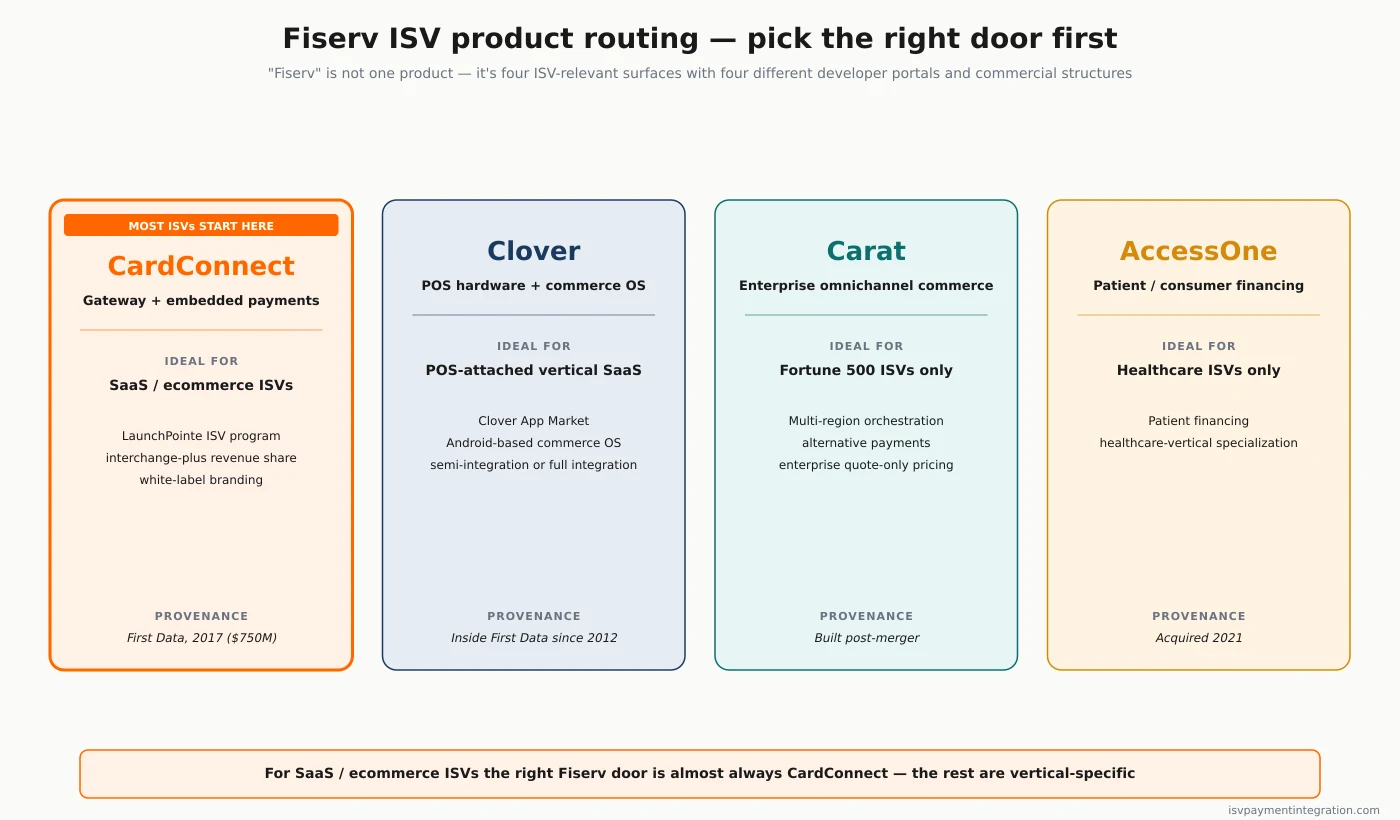 Fiserv ISV product routing — pick the right door first

"Fiserv" is not one product — it's four ISV-relevant surfaces with four different developer portals and commercial structures

MOST ISVs START HERE

CardConnect

Gateway + embedded payments

IDEAL FOR

SaaS / ecommerce ISVs

LaunchPointe ISV program
interchange-plus revenue share
white-label branding

PROVENANCE

First Data, 2017 ($750M)

Clover

POS hardware + commerce OS

IDEAL FOR

POS-attached vertical SaaS

Clover App Market
Android-based commerce OS
semi-integration or full integration

PROVENANCE

Inside First Data since 2012

Carat

Enterprise omnichannel commerce

IDEAL FOR

Fortune 500 ISVs only

Multi-region orchestration
alternative payments
enterprise quote-only pricing

PROVENANCE

Built post-merger

AccessOne

Patient / consumer financing

IDEAL FOR

Healthcare ISVs only

Patient financing
healthcare-vertical specialization

PROVENANCE

Acquired 2021

For SaaS / ecommerce ISVs the right Fiserv door is almost always CardConnect — the rest are vertical-specific

isvpaymentintegration.com